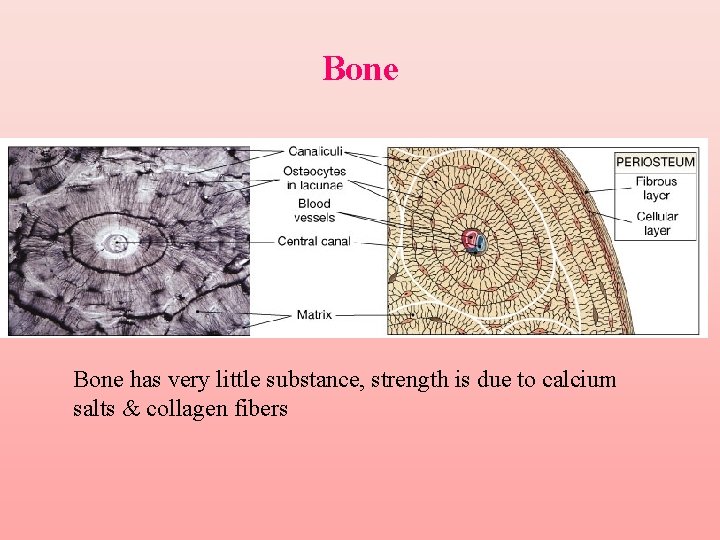 Bone

Canaliculi

Osteocytes in lacunae

Blood vessels

Central canal

Matrix

PERIOSTEUM

Fibrous layer

Cellular layer

Bone has very little substance, strength is due to calcium salts & collagen fibers